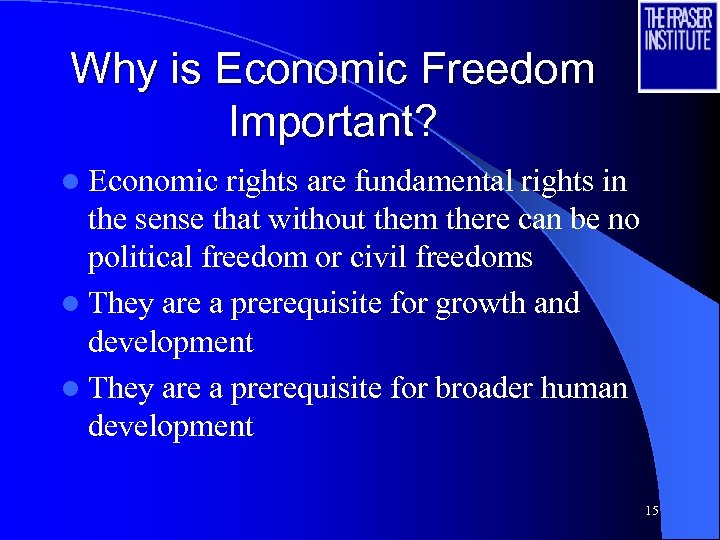 THE FRASER INSTITUTE

Why is Economic Freedom Important?

- Economic rights are fundamental rights in the sense that without them there can be no political freedom or civil freedoms
- They are a prerequisite for growth and development
- They are a prerequisite for broader human development

15